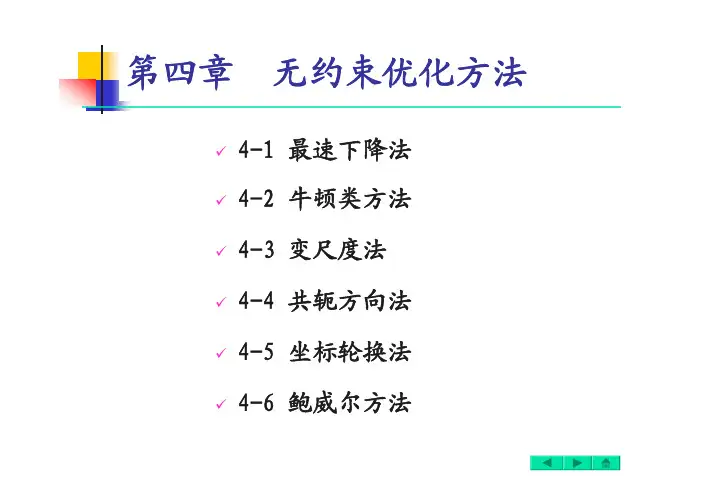 第四章　无约束优化方法

✓ 4-1 最速下降法

✓ 4-2 牛顿类方法

✓ 4-3 变尺度法

✓ 4-4 共轭方向法

✓ 4-5 坐标轮换法

✓ 4-6 鲍威尔方法